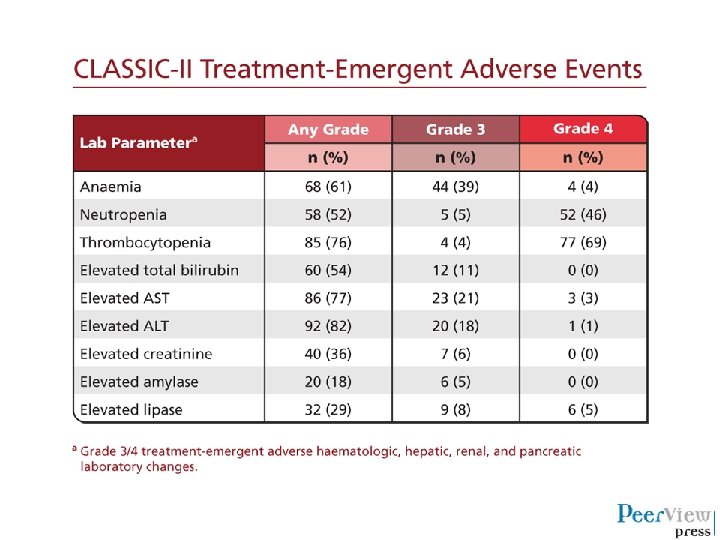 CLASSIC-II Treatment-Emergent Adverse Events

| Lab Parameter$^a$ | Any Grade | Grade 3 | Grade 4 |
|---|---|---|---|
| | n (%) | n (%) | n (%) |
| Anaemia | 68 (61) | 44 (39) | 4 (4) |
| Neutropenia | 58 (52) | 5 (5) | 52 (46) |
| Thrombocytopenia | 85 (76) | 4 (4) | 77 (69) |
| Elevated total bilirubin | 60 (54) | 12 (11) | 0 (0) |
| Elevated AST | 86 (77) | 23 (21) | 3 (3) |
| Elevated ALT | 92 (82) | 20 (18) | 1 (1) |
| Elevated creatinine | 40 (36) | 7 (6) | 0 (0) |
| Elevated amylase | 20 (18) | 6 (5) | 0 (0) |
| Elevated lipase | 32 (29) | 9 (8) | 6 (5) |

$^a$ Grade 3/4 treatment-emergent adverse haematologic, hepatic, renal, and pancreatic laboratory changes.

PeerView press